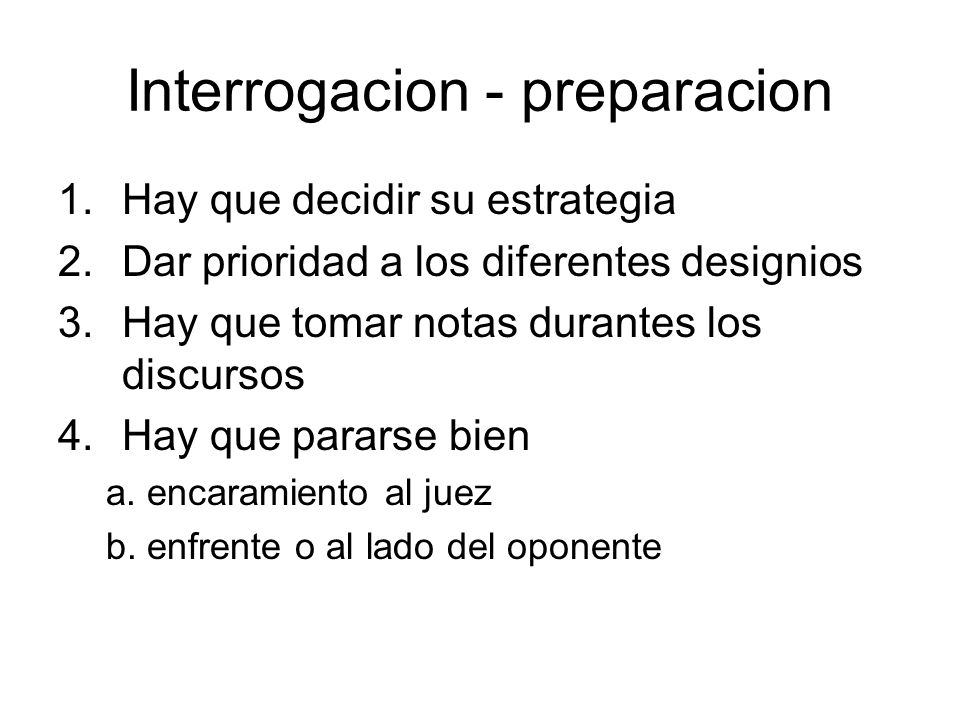 Interrogacion - preparacion

1. Hay que decidir su estrategia
2. Dar prioridad a los diferentes designios
3. Hay que tomar notas durantes los discursos
4. Hay que pararse bien
a. encaramiento al juez
b. enfrente o al lado del oponente